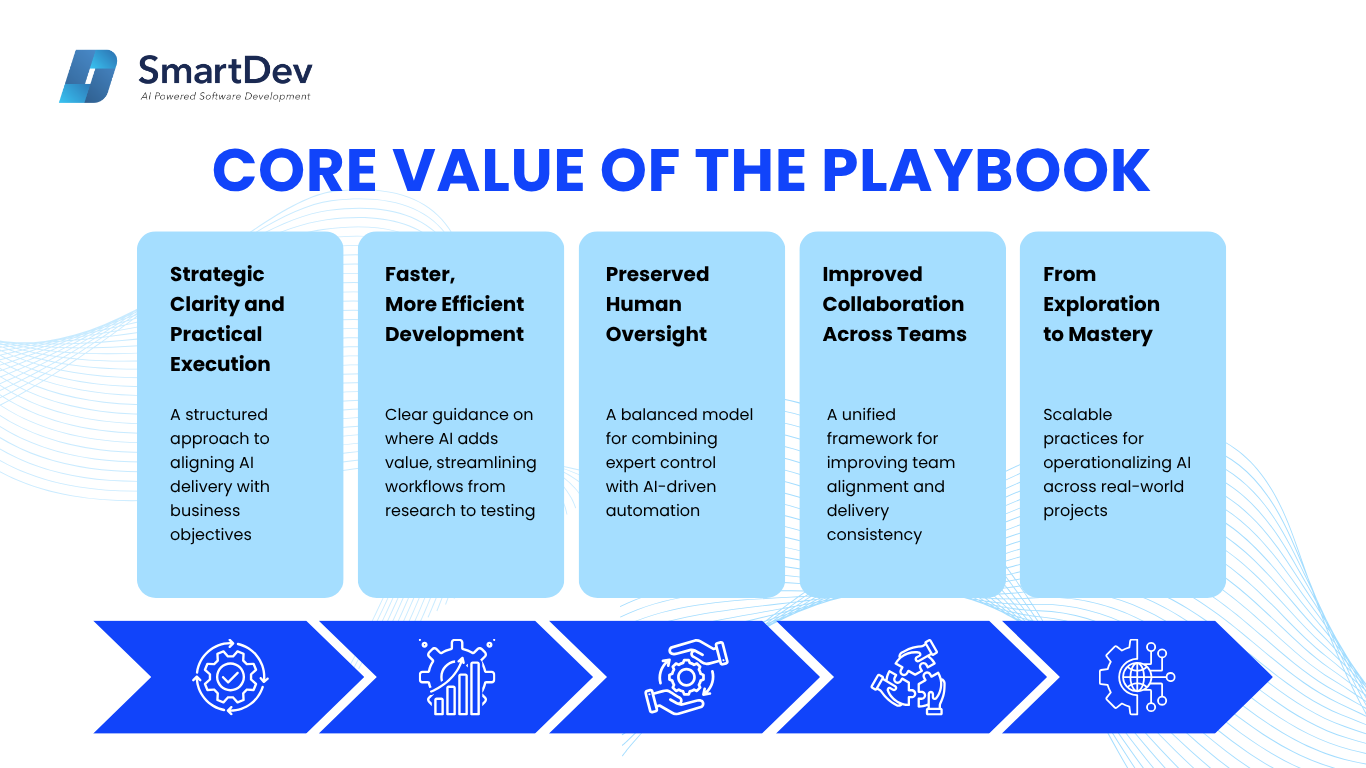 SmartDev
AI Powered Software Development

CORE VALUE OF THE PLAYBOOK

Strategic Clarity and Practical Execution

A structured approach to aligning AI delivery with business objectives

Faster, More Efficient Development

Clear guidance on where AI adds value, streamlining workflows from research to testing

Preserved Human Oversight

A balanced model for combining expert control with AI-driven automation

Improved Collaboration Across Teams

A unified framework for improving team alignment and delivery consistency

From Exploration to Mastery

Scalable practices for operationalizing AI across real-world projects